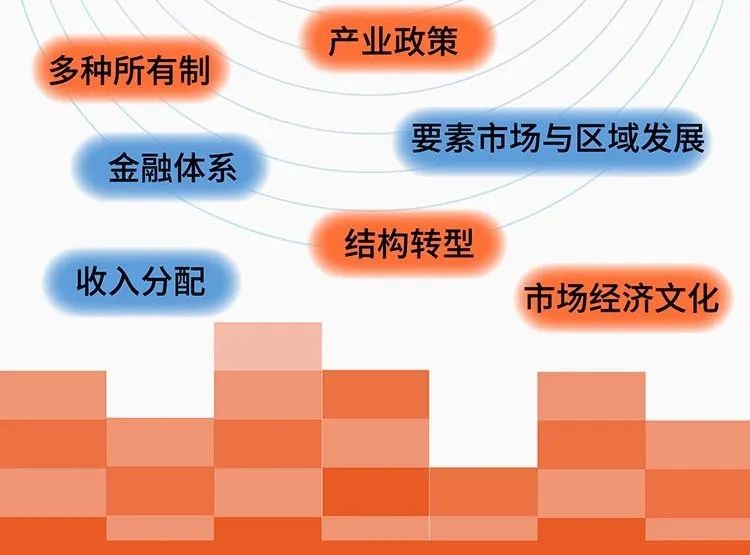 产业政策

多种所有制

要素市场与区域发展

金融体系

结构转型

收入分配

市场经济文化